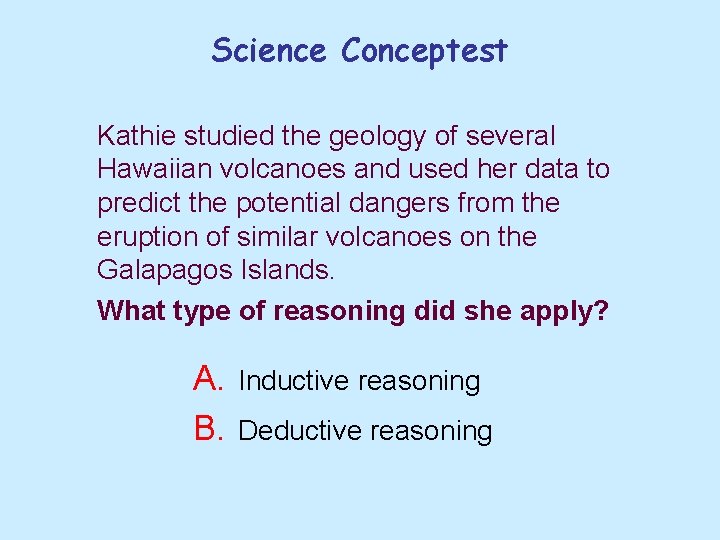 Science Conceptest

Kathie studied the geology of several Hawaiian volcanoes and used her data to predict the potential dangers from the eruption of similar volcanoes on the Galapagos Islands.

What type of reasoning did she apply?

A. Inductive reasoning

B. Deductive reasoning